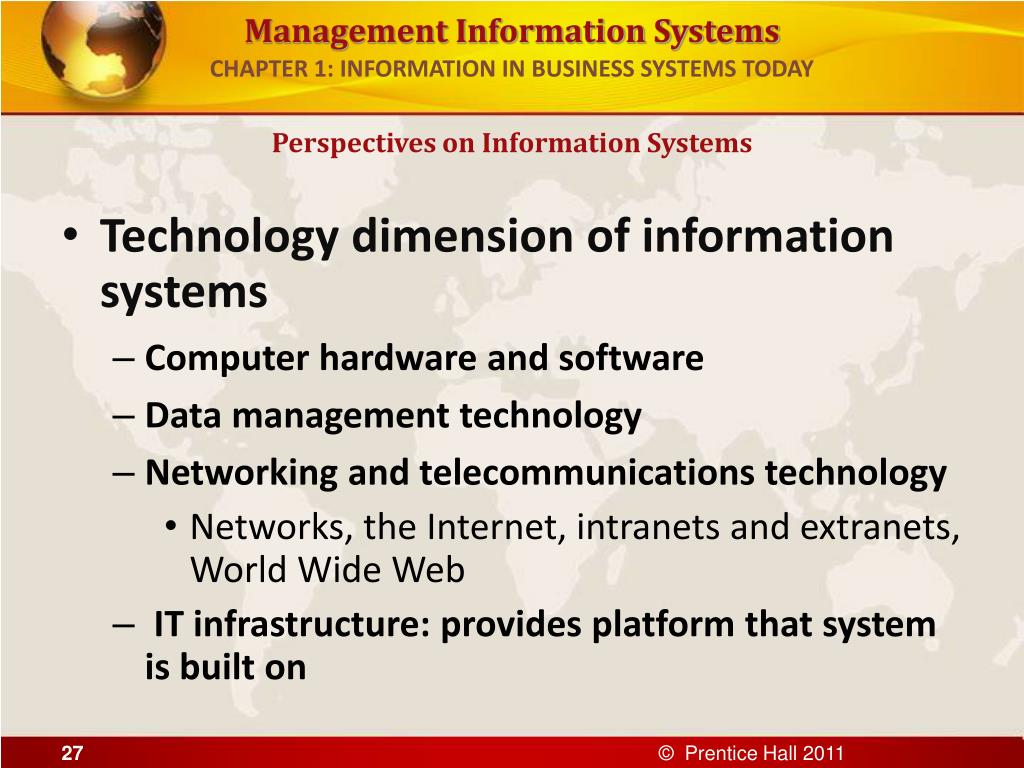 Management Information Systems
CHAPTER 1: INFORMATION IN BUSINESS SYSTEMS TODAY

Perspectives on Information Systems

• Technology dimension of information systems
– Computer hardware and software
– Data management technology
– Networking and telecommunications technology
• Networks, the Internet, intranets and extranets, World Wide Web
– IT infrastructure: provides platform that system is built on

27

© Prentice Hall 2011